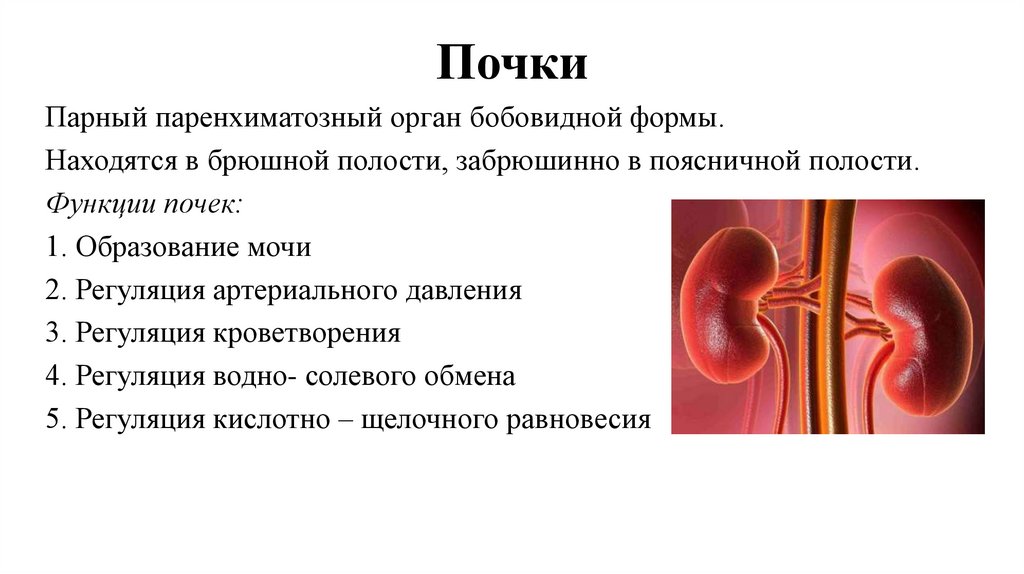 Почки

Парный паренхиматозный орган бобовидной формы.

Находятся в брюшной полости, забрюшинно в поясничной полости.

Функции почек:

1. Образование мочи

2. Регуляция артериального давления

3. Регуляция кроветворения

4. Регуляция водно- солевого обмена

5. Регуляция кислотно – щелочного равновесия